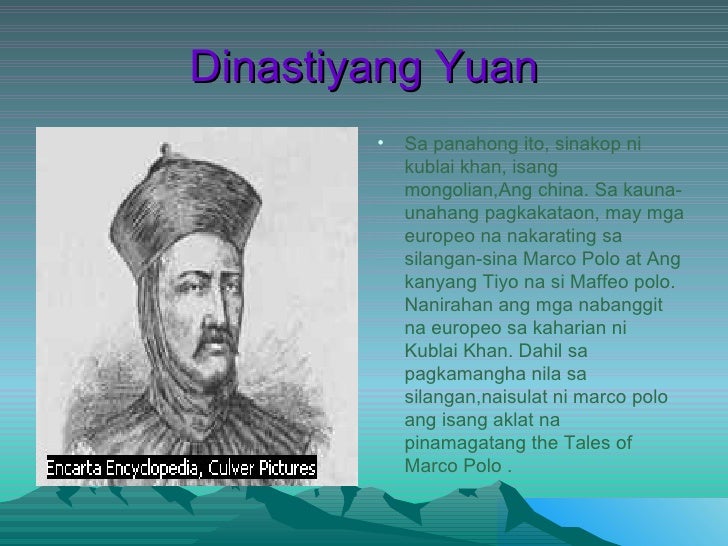 Dinastiyang Yuan

Encarta Encyclopedia, Culver Pictures

• Sa panahong ito, sinakop ni kublai khan, isang mongolian,Ang china. Sa kauna-unahang pagkakataon, may mga europeo na nakarating sa silangan-sina Marco Polo at Ang kanyang Tiyo na si Maffeo polo. Nanirahan ang mga nabanggit na europeo sa kaharian ni Kublai Khan. Dahil sa pagkamangha nila sa silangan,naisulat ni marco polo ang isang aklat na pinamagatang the Tales of Marco Polo .